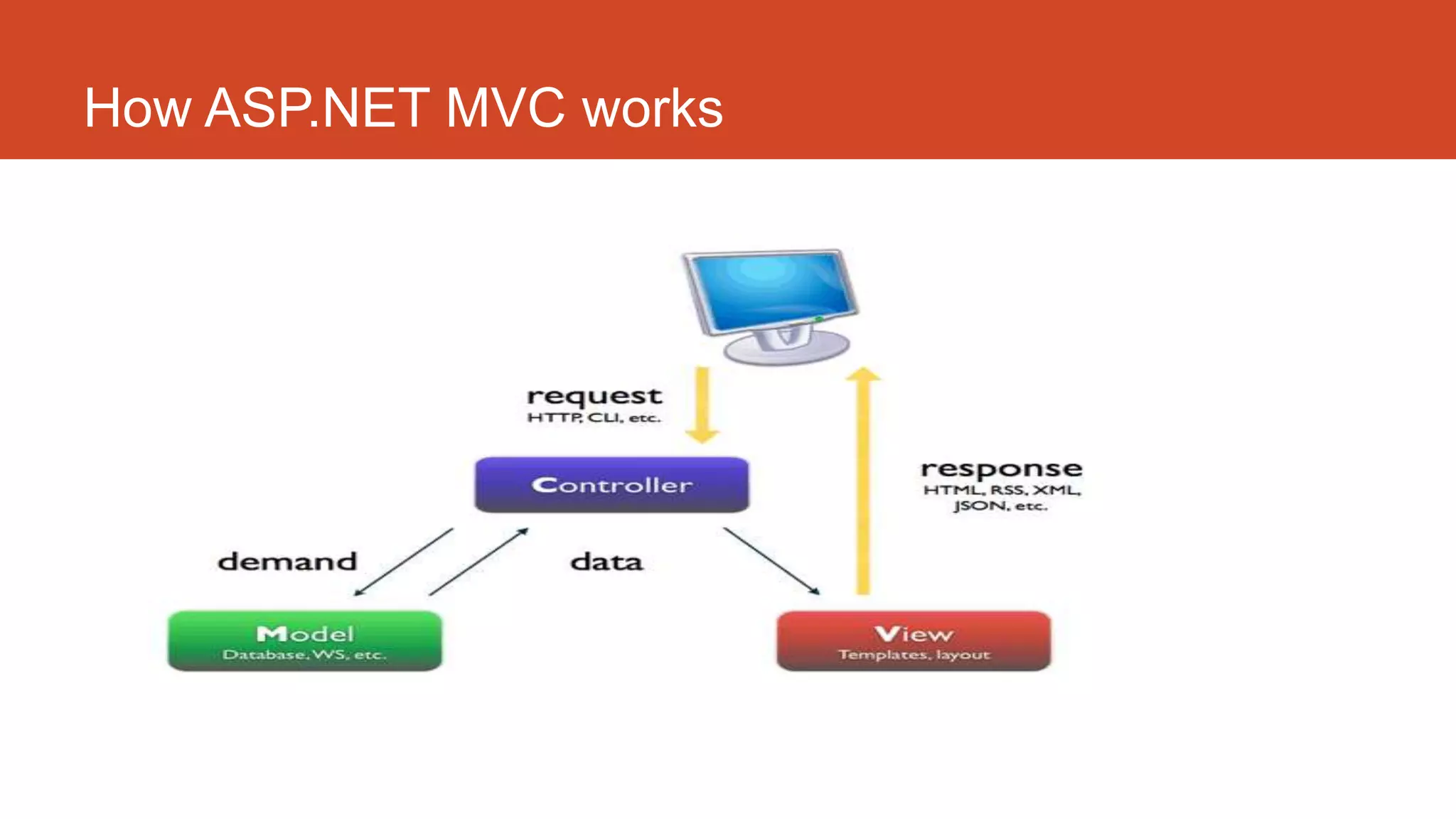 How ASP.NET MVC works

request
HTTP, CLI, etc.

Controller

response
HTML, RSS, XML, JSON, etc.

demand

data

Model
Database, WS, etc.

View
Templates, layout